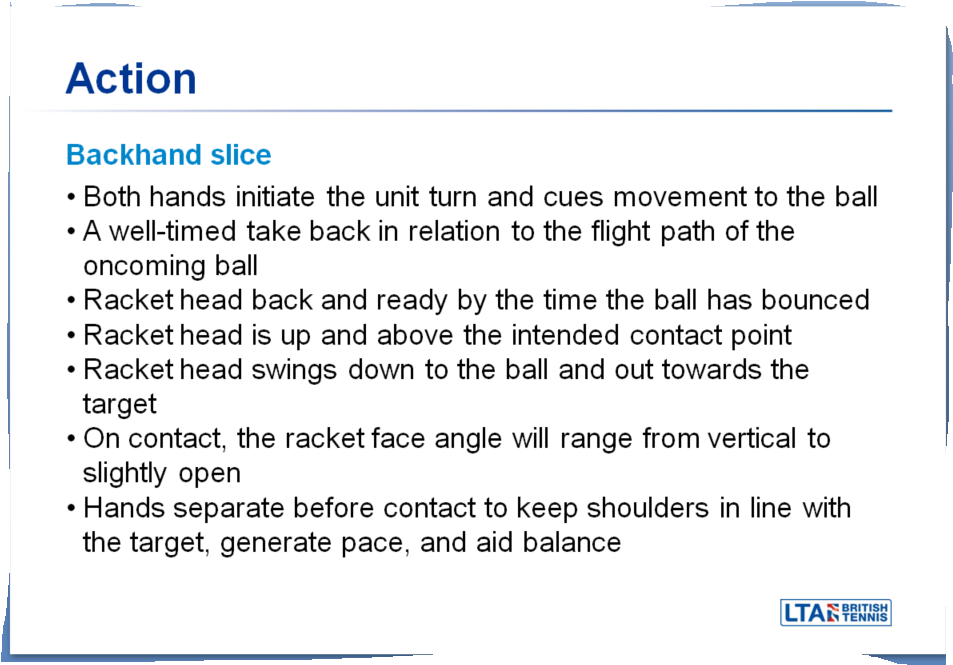 Action

Backhand slice

• Both hands initiate the unit turn and cues movement to the ball
• A well-timed take back in relation to the flight path of the oncoming ball
• Racket head back and ready by the time the ball has bounced
• Racket head is up and above the intended contact point
• Racket head swings down to the ball and out towards the target
• On contact, the racket face angle will range from vertical to slightly open
• Hands separate before contact to keep shoulders in line with the target, generate pace, and aid balance

LTA BRITISH TENNIS